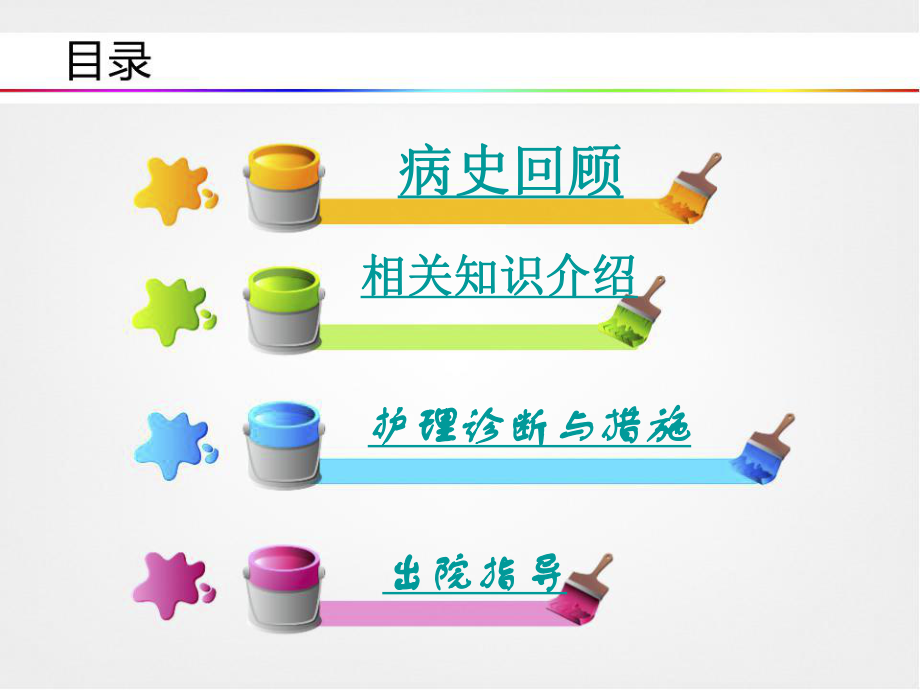 目录

病史回顾

相关知识介绍

护理诊断与措施

出院指导